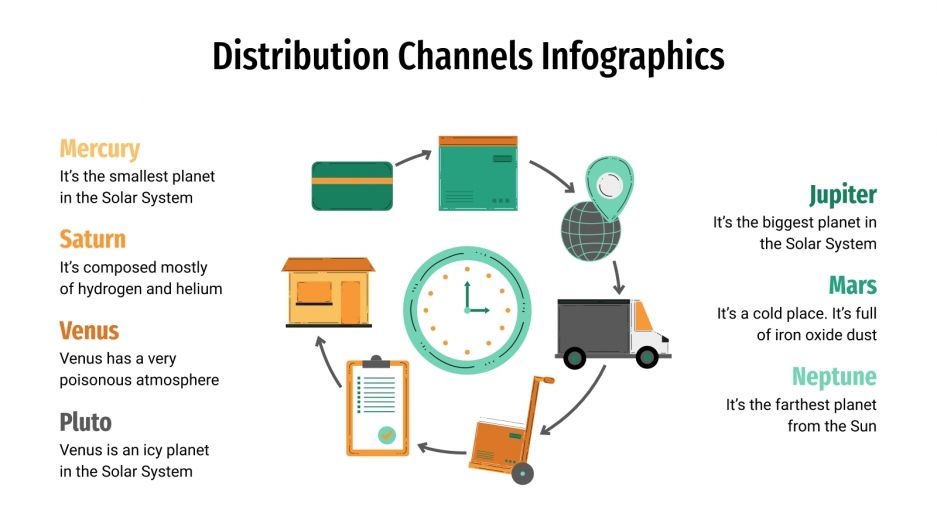 Distribution Channels Infographics

Mercury
It's the smallest planet in the Solar System

Saturn
It's composed mostly of hydrogen and helium

Venus
Venus has a very poisonous atmosphere

Pluto
Venus is an icy planet in the Solar System

Jupiter
It's the biggest planet in the Solar System

Mars
It's a cold place. It's full of iron oxide dust

Neptune
It's the farthest planet from the Sun